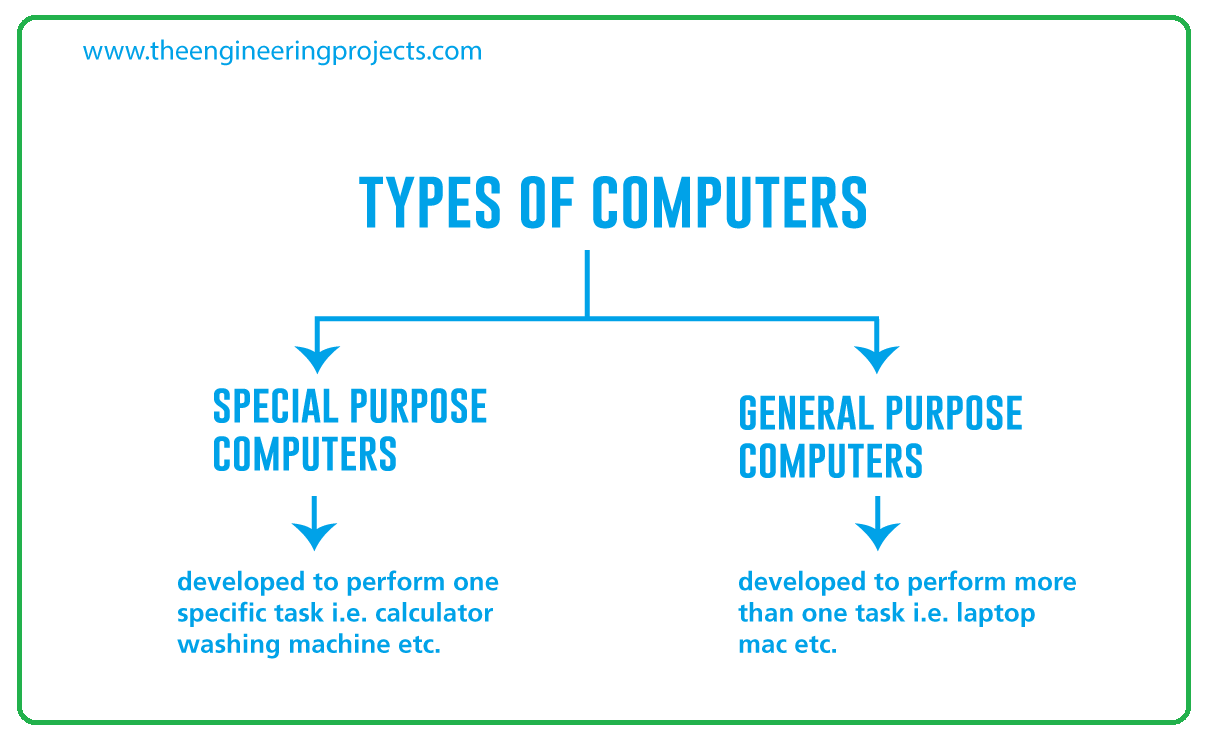 www.theengineeringprojects.com

TYPES OF COMPUTERS

SPECIAL PURPOSE COMPUTERS

developed to perform one specific task i.e. calculator washing machine etc.

GENERAL PURPOSE COMPUTERS

developed to perform more than one task i.e. laptop mac etc.